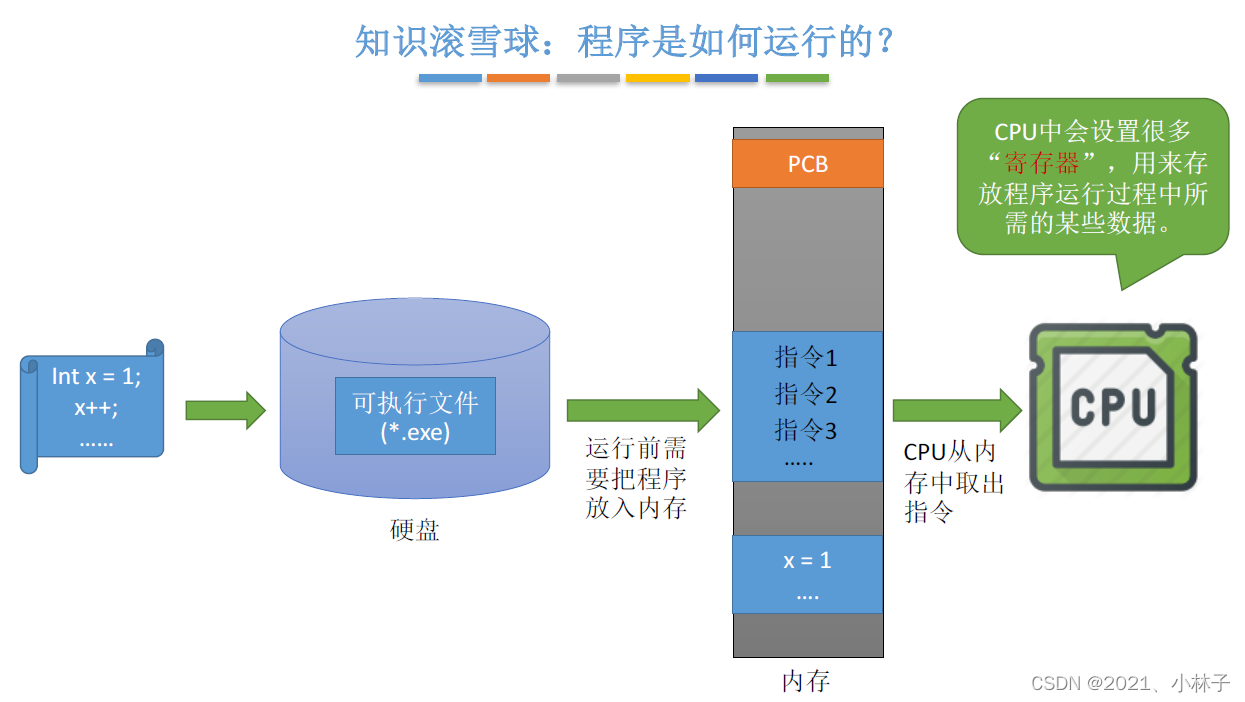 知识滚雪球：程序是如何运行的？

CPU中会设置很多“寄存器”，用来存放程序运行过程中所需的某些数据。

Int x = 1;
x++;
……

可执行文件
(*.exe)

硬盘

运行前需要把程序放入内存

PCB

指令1
指令2
指令3
…..

x = 1
….

内存

CPU从内存中取出指令

CPU

CSDN @2021、小林子